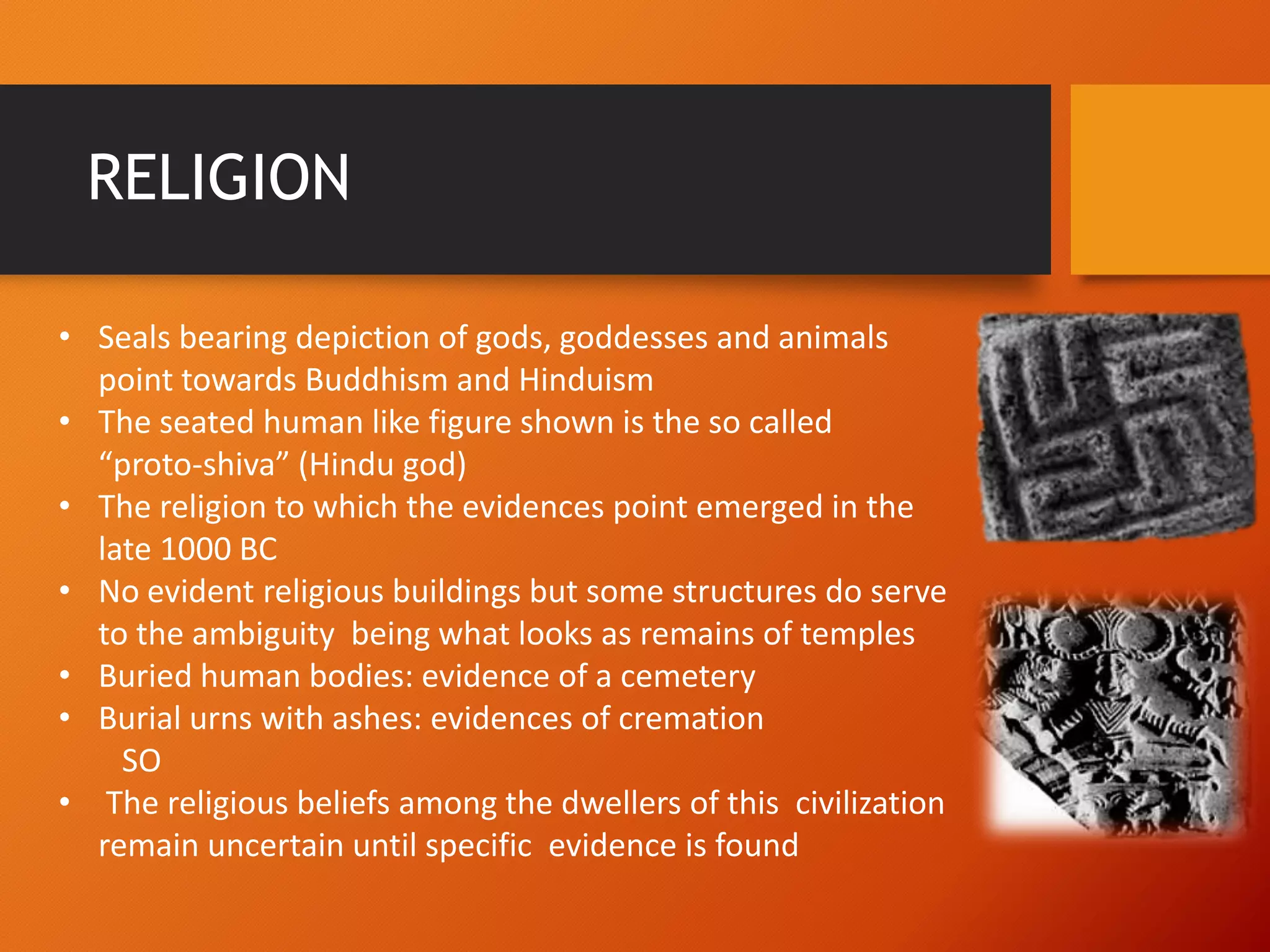 RELIGION

• Seals bearing depiction of gods, goddesses and animals point towards Buddhism and Hinduism
• The seated human like figure shown is the so called “proto-shiva” (Hindu god)
• The religion to which the evidences point emerged in the late 1000 BC
• No evident religious buildings but some structures do serve to the ambiguity being what looks as remains of temples
• Buried human bodies: evidence of a cemetery
• Burial urns with ashes: evidences of cremation
SO
• The religious beliefs among the dwellers of this civilization remain uncertain until specific evidence is found